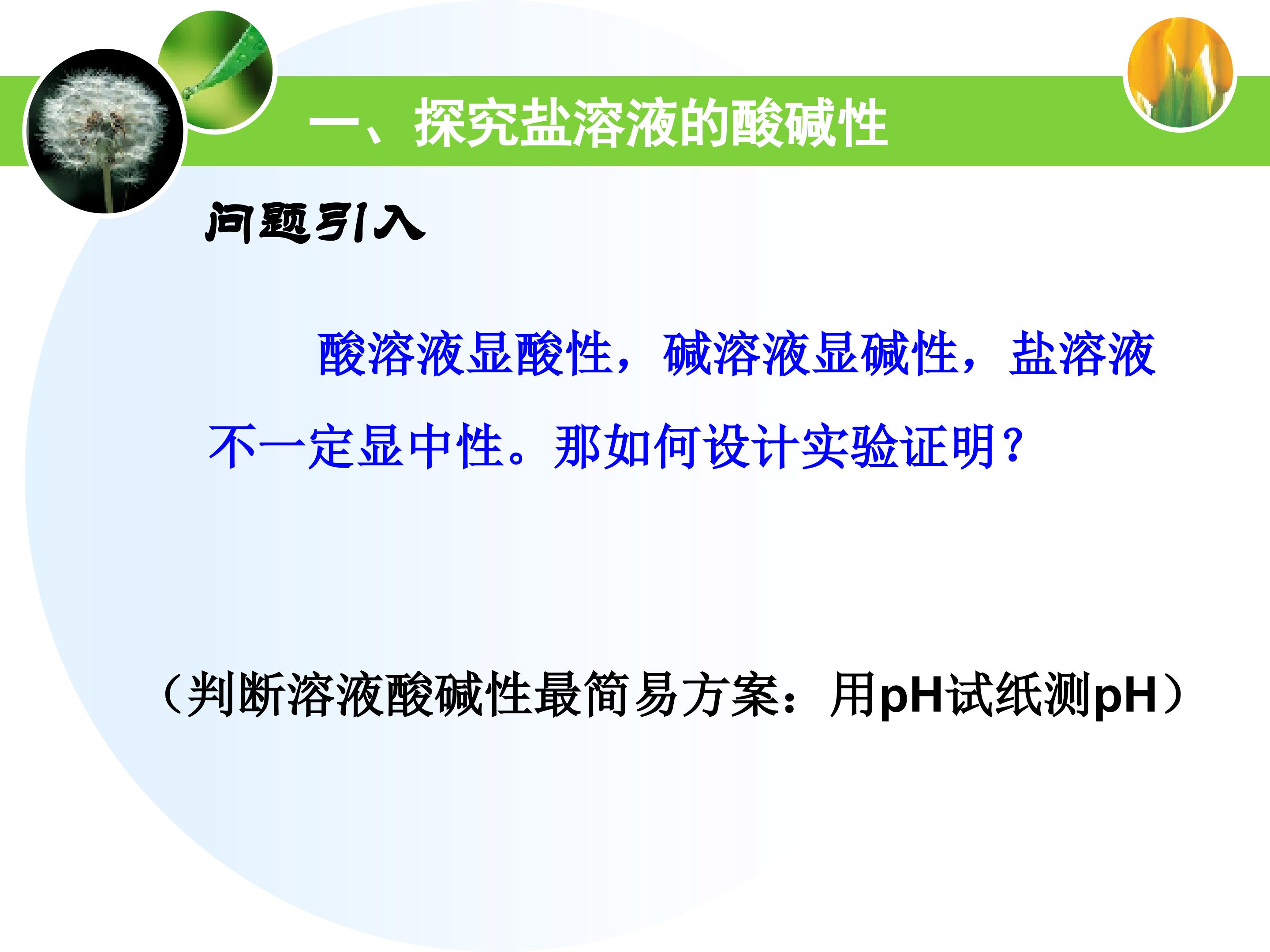 一、探究盐溶液的酸碱性

问题引入

酸溶液显酸性，碱溶液显碱性，盐溶液不一定显中性。那如何设计实验证明？

（判断溶液酸碱性最简易方案：用pH试纸测pH）